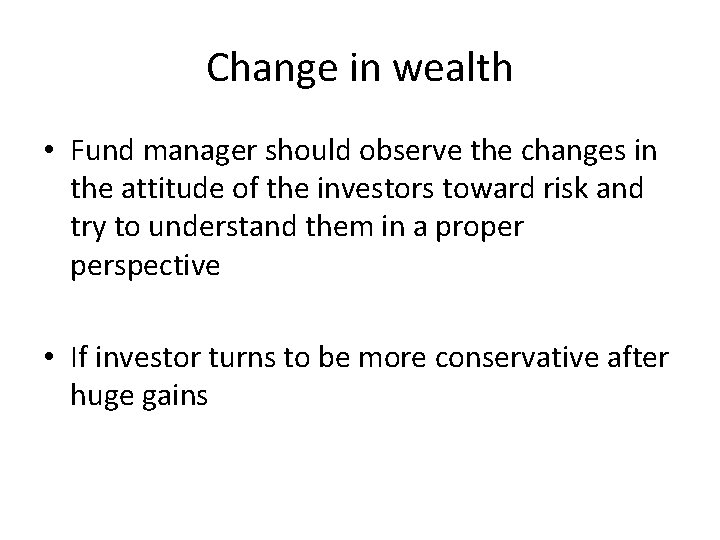 Change in wealth

• Fund manager should observe the changes in the attitude of the investors toward risk and try to understand them in a proper perspective

• If investor turns to be more conservative after huge gains